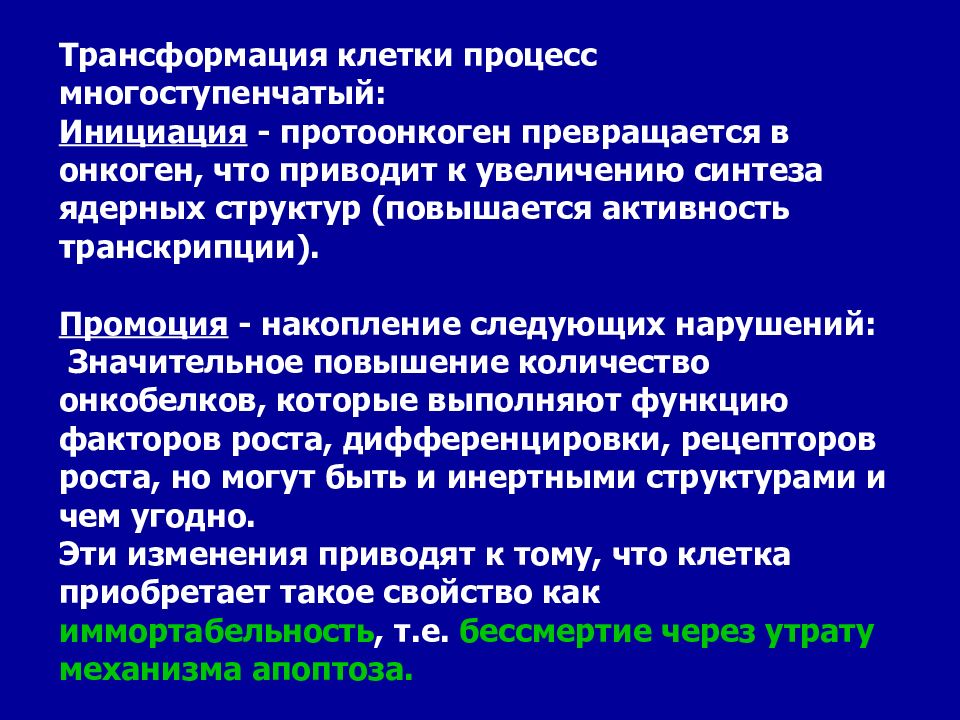 Трансформация клетки процесс многоступенчатый:
Инициация - протоонкоген превращается в онкоген, что приводит к увеличению синтеза ядерных структур (повышается активность транскрипции).

Промоция - накопление следующих нарушений:
Значительное повышение количество онкобелков, которые выполняют функцию факторов роста, дифференцировки, рецепторов роста, но могут быть и инертными структурами и чем угодно.
Эти изменения приводят к тому, что клетка приобретает такое свойство как иммортабельность, т.е. бессмертие через утрату механизма апоптоза.